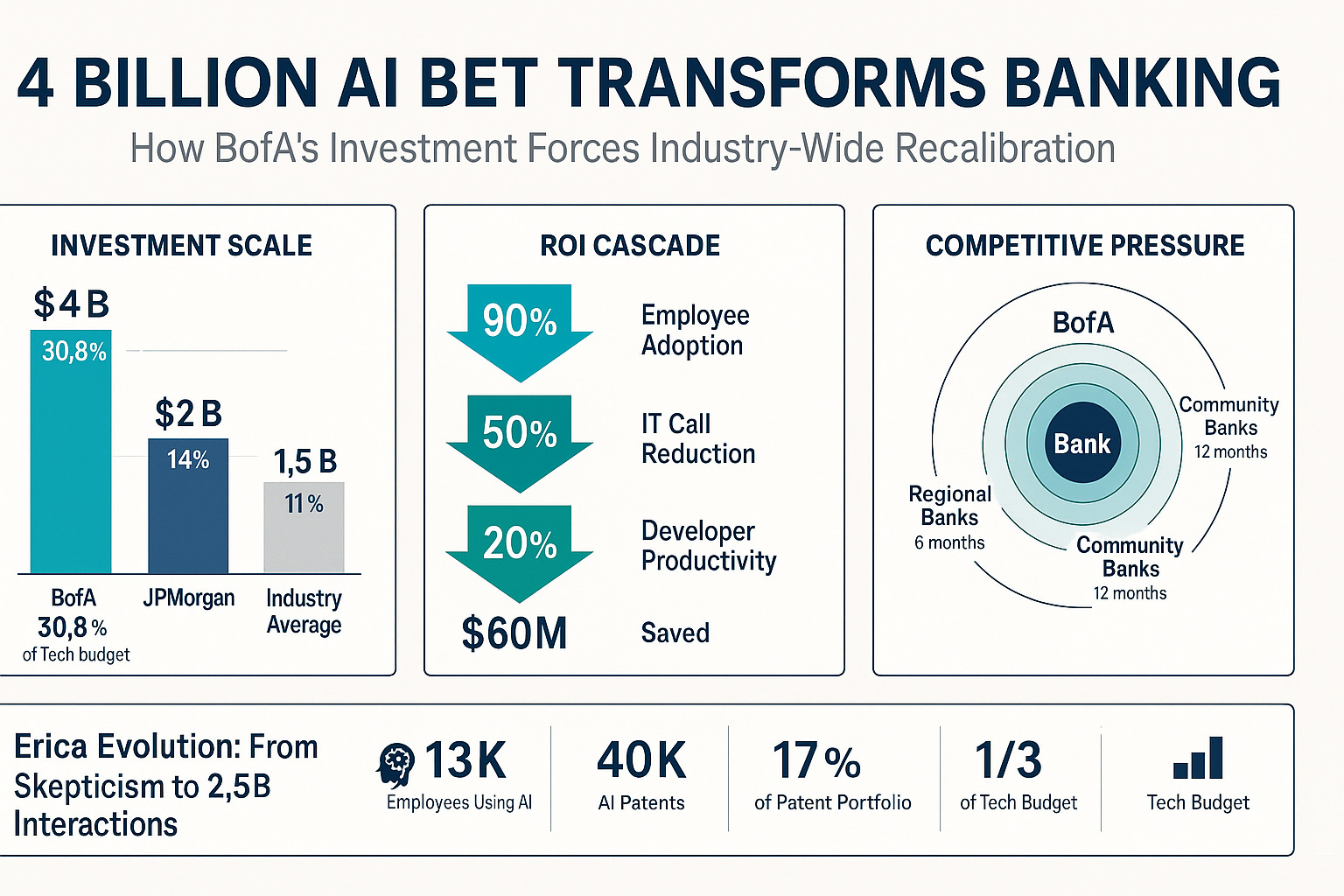 4 BILLION AI BET TRANSFORMS BANKING

How BofA's Investment Forces Industry-Wide Recalibration

INVESTMENT SCALE

$4 B
30,8%

$2 B
14%

1,5 B
11%

BofA
30,8%
of Tech budget

JPMorgan

Industry Average

ROI CASCADE

90% Employee Adoption

50% IT Call Reduction

20% Developer Productivity

$60M Saved

COMPETITIVE PRESSURE

BofA

Bank

Community Banks
12 months

Regional Banks
6 months

Community Banks
12 months

Erica Evolution: From Skepticism to 2,5B Interactions

13K
Employees Using AI

40K
AI Patents

17%
of Patent Portfolio

1/3
of Tech Budget

Tech Budget